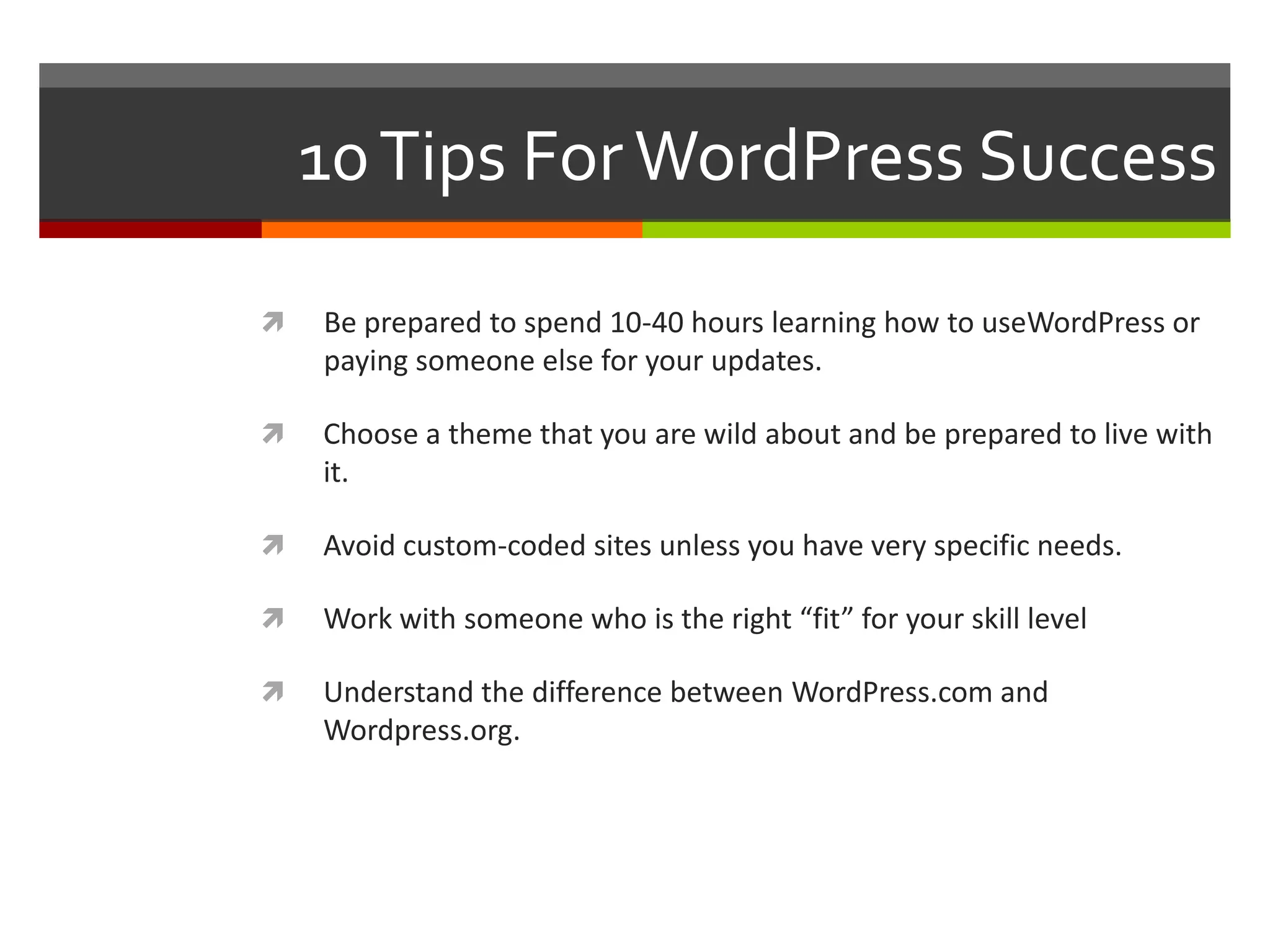 10 Tips For WordPress Success

Be prepared to spend 10-40 hours learning how to useWordPress or paying someone else for your updates.

Choose a theme that you are wild about and be prepared to live with it.

Avoid custom-coded sites unless you have very specific needs.

Work with someone who is the right “fit” for your skill level

Understand the difference between WordPress.com and Wordpress.org.